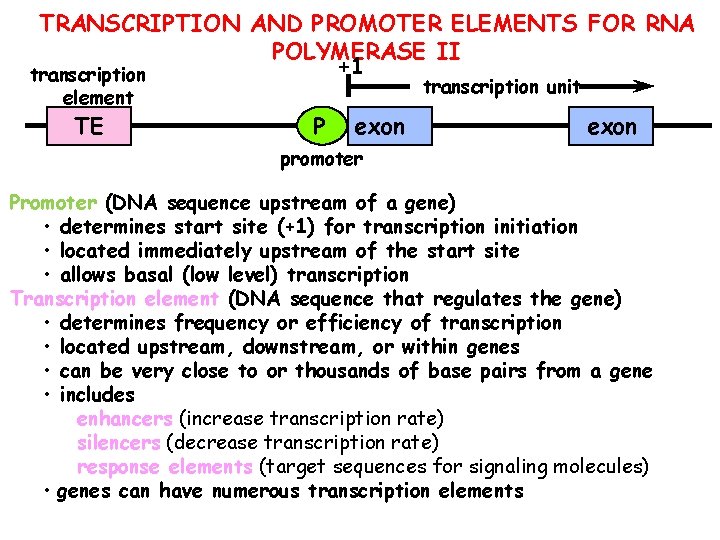 TRANSCRIPTION AND PROMOTER ELEMENTS FOR RNA POLYMERASE II

transcription element

+1

transcription unit

TE

P

exon

exon

promoter

Promoter (DNA sequence upstream of a gene)
• determines start site (+1) for transcription initiation
• located immediately upstream of the start site
• allows basal (low level) transcription
Transcription element (DNA sequence that regulates the gene)
• determines frequency or efficiency of transcription
• located upstream, downstream, or within genes
• can be very close to or thousands of base pairs from a gene
• includes
enhancers (increase transcription rate)
silencers (decrease transcription rate)
response elements (target sequences for signaling molecules)
• genes can have numerous transcription elements